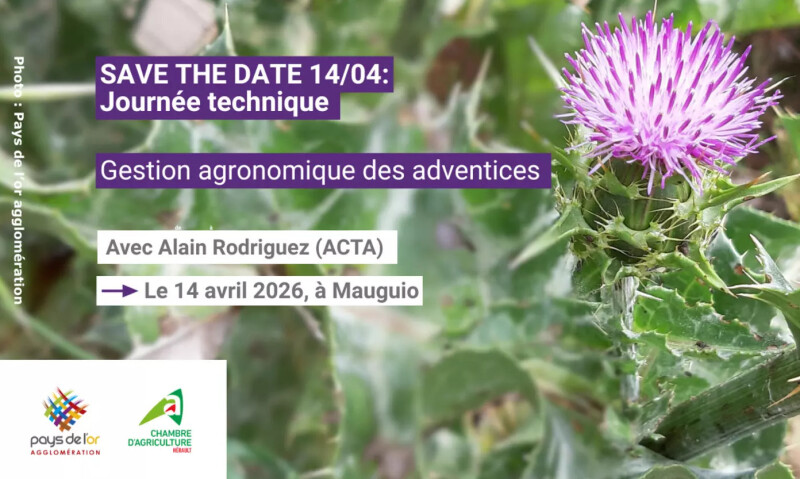 Photo : Pays de l'or agglomération

SAVE THE DATE 14/04:
Journée technique

Gestion agronomique des adventices

Avec Alain Rodriguez (ACTA)

Le 14 avril 2026, à Mauguio

pays de l'or AGGLOMÉRATION

CHAMBRE D'AGRICULTURE HÉRAULT